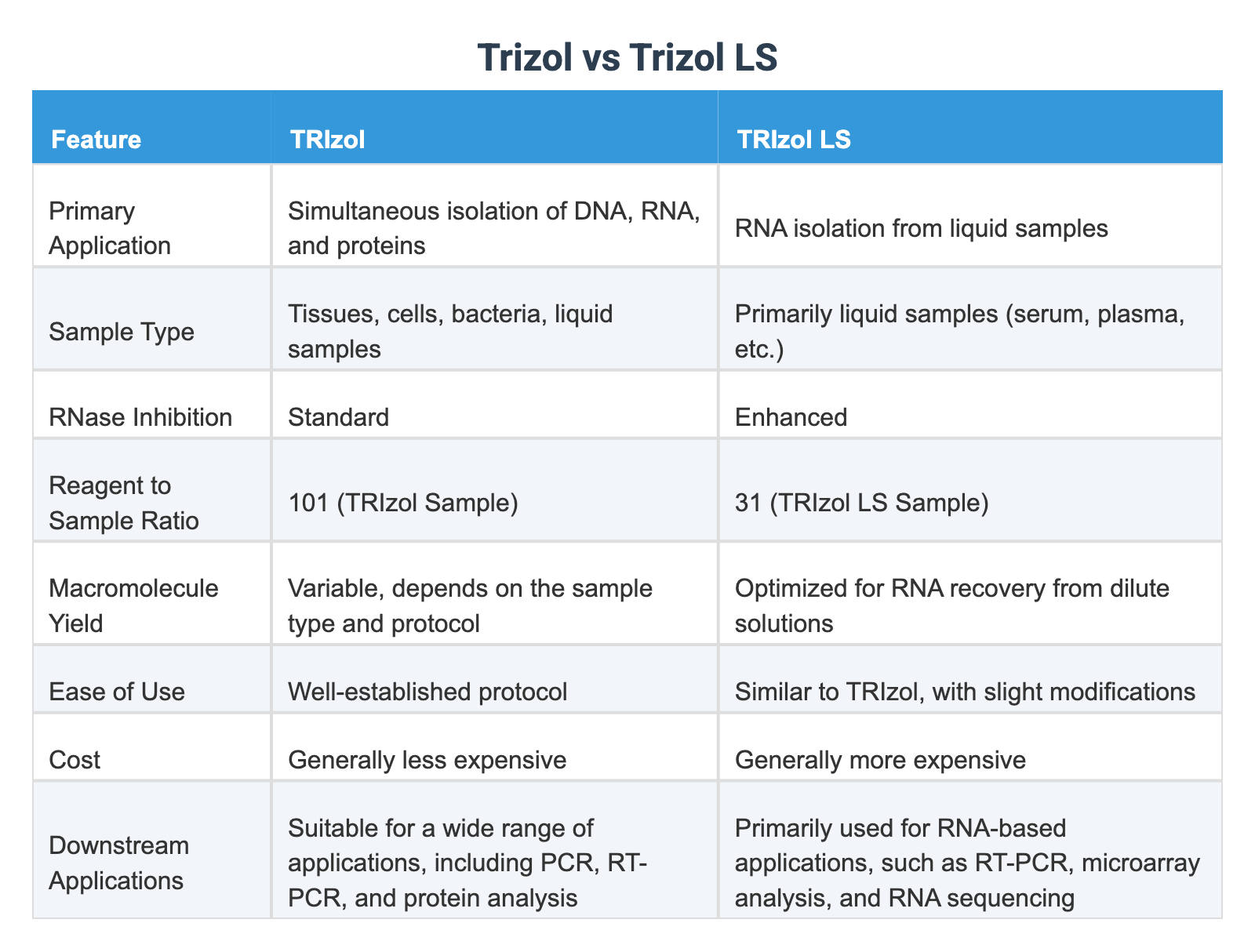 Trizol vs Trizol LS

| Feature | TRIzol | TRIzol LS |
|---|---|---|
| Primary Application | Simultaneous isolation of DNA, RNA, and proteins | RNA isolation from liquid samples |
| Sample Type | Tissues, cells, bacteria, liquid samples | Primarily liquid samples (serum, plasma, etc.) |
| RNase Inhibition | Standard | Enhanced |
| Reagent to Sample Ratio | 101 (TRIzol Sample) | 31 (TRIzol LS Sample) |
| Macromolecule Yield | Variable, depends on the sample type and protocol | Optimized for RNA recovery from dilute solutions |
| Ease of Use | Well-established protocol | Similar to TRIzol, with slight modifications |
| Cost | Generally less expensive | Generally more expensive |
| Downstream Applications | Suitable for a wide range of applications, including PCR, RT-PCR, and protein analysis | Primarily used for RNA-based applications, such as RT-PCR, microarray analysis, and RNA sequencing |